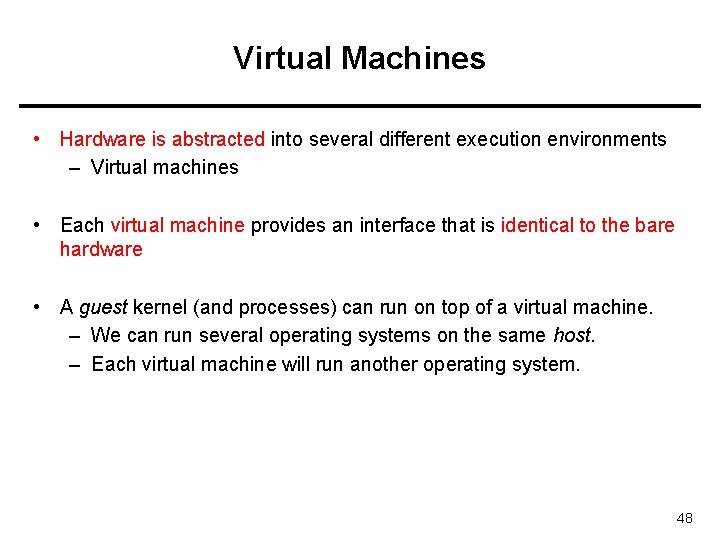 Virtual Machines

• Hardware is abstracted into several different execution environments
– Virtual machines

• Each virtual machine provides an interface that is identical to the bare hardware

• A guest kernel (and processes) can run on top of a virtual machine.
– We can run several operating systems on the same host.
– Each virtual machine will run another operating system.

48